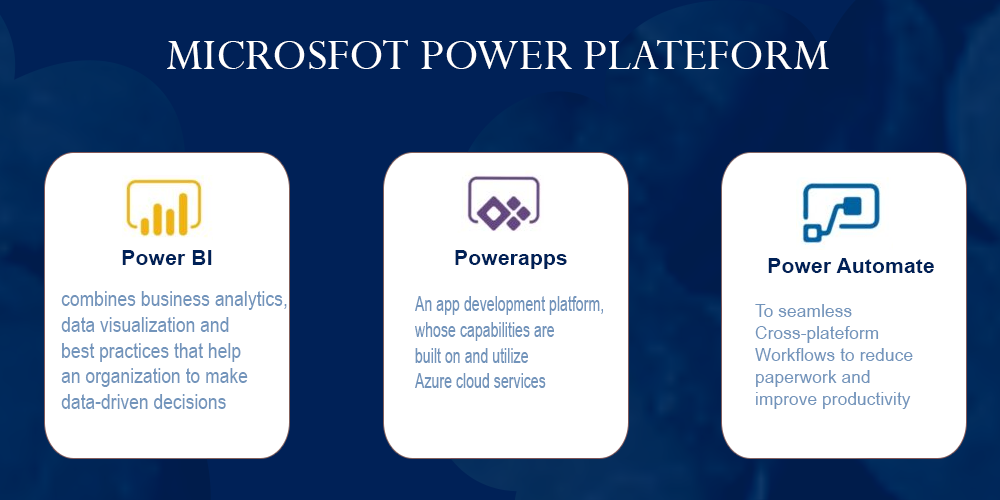 MICROSFOT POWER PLATEFORM

Power BI

combines business analytics, data visualization and best practices that help an organization to make data-driven decisions

Powerapps

An app development platform, whose capabilities are built on and utilize Azure cloud services

Power Automate

To seamless Cross-plateform Workflows to reduce paperwork and improve productivity